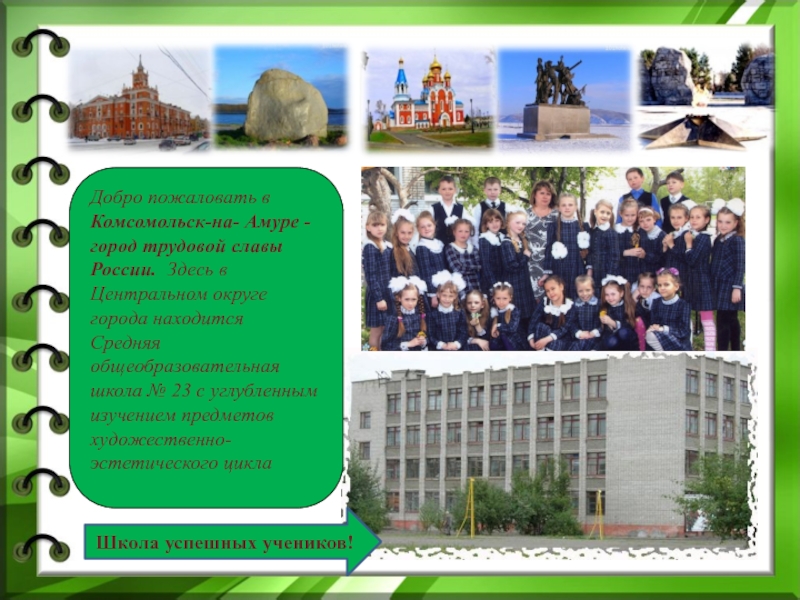 Добро пожаловать в Комсомольск-на- Амуре - город трудовой славы России. Здесь в Центральном округе города находится Средняя общеобразовательная школа № 23 с углубленным изучением предметов художественно-эстетического цикла

Школа успешных учеников!